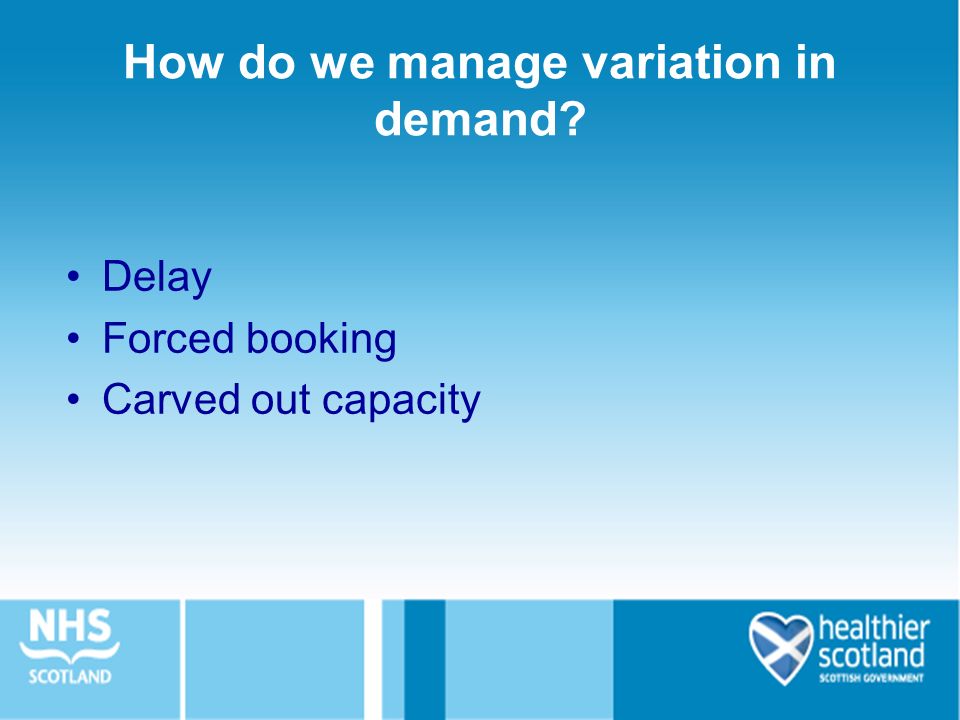 How do we manage variation in demand?

• Delay
• Forced booking
• Carved out capacity

NHS
SCOTLAND

healthier
scotland
SCOTTISH GOVERNMENT